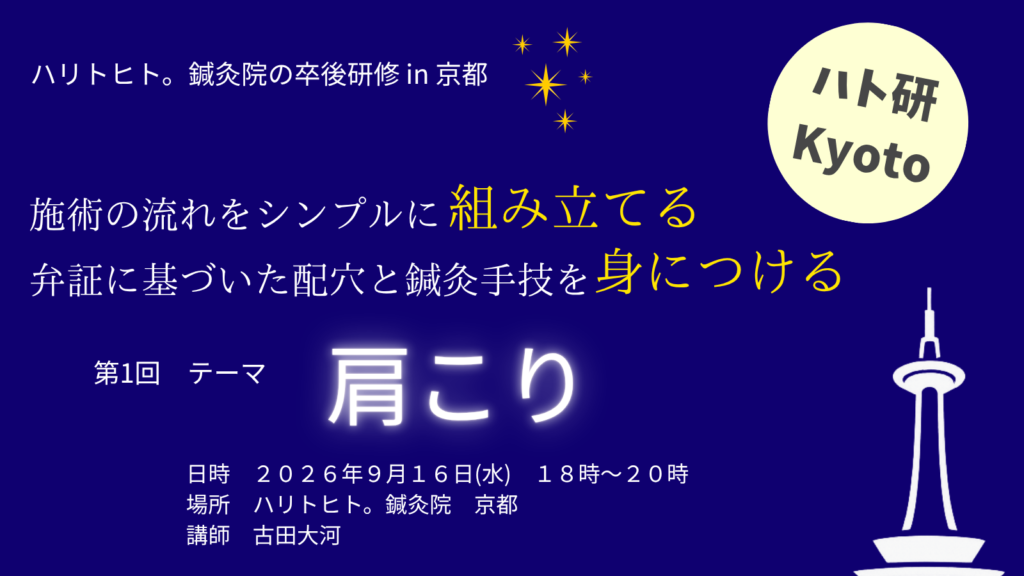 ハリトヒト。鍼灸院の卒後研修 in 京都

ハト研
Kyoto

施術の流れをシンプルに組み立てる
弁証に基づいた配穴と鍼灸手技を身につける

第1回　テーマ

肩こり

日時　２０２６年9月１６日(水)　１８時～２０時
場所　ハリトヒト。鍼灸院　京都
講師　古田大河